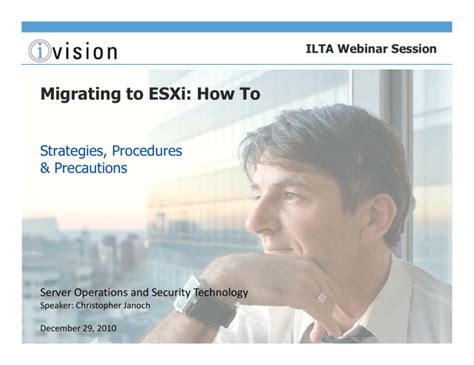 ivision

ILTA Webinar Session

Migrating to ESXi: How To

Strategies, Procedures & Precautions

Server Operations and Security Technology
Speaker: Christopher Janoch

December 29, 2010